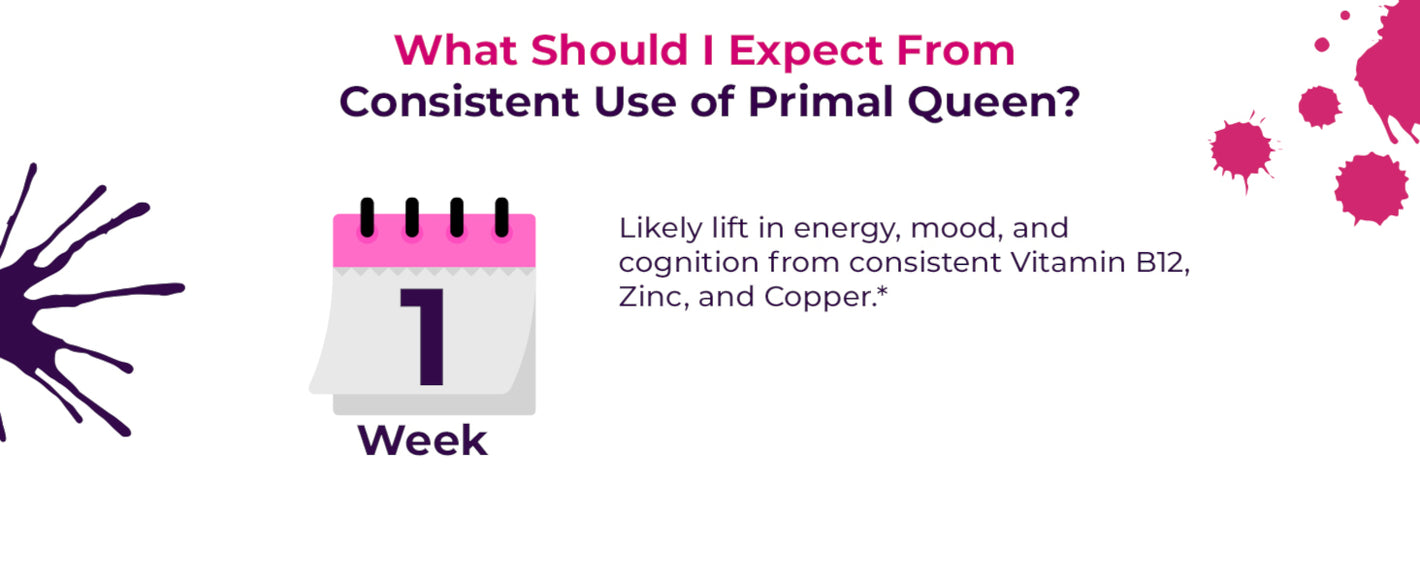 What Should I Expect From
Consistent Use of Primal Queen?

1

Week

Likely lift in energy, mood, and cognition from consistent Vitamin B12, Zinc, and Copper.*